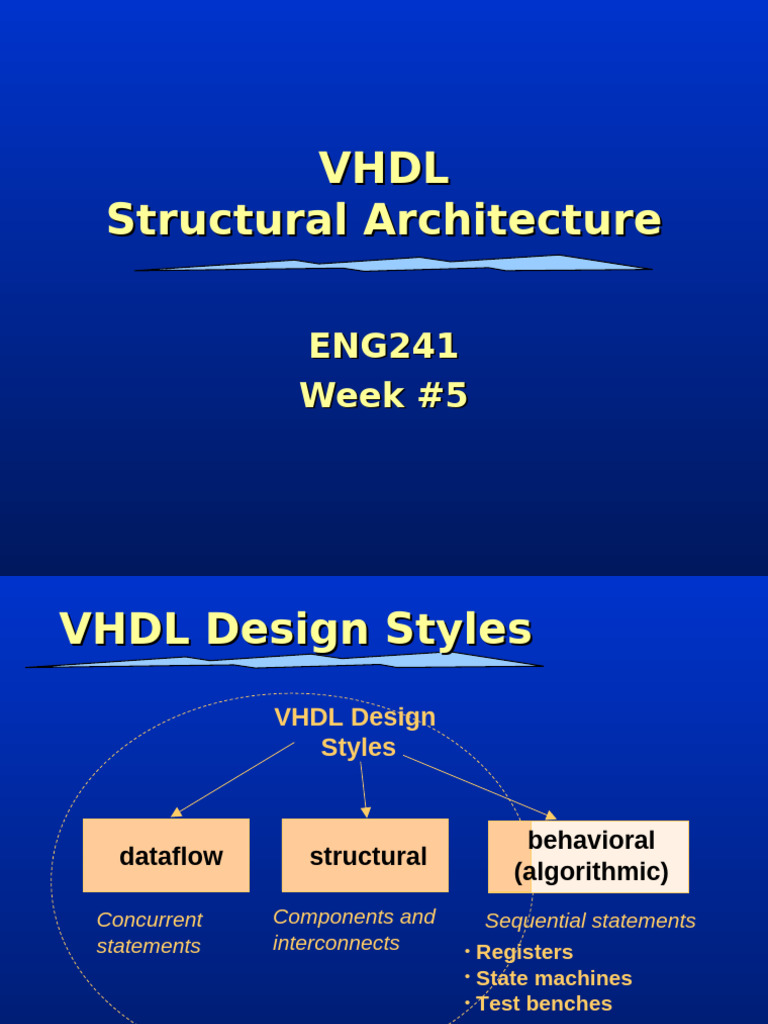 VHDL
Structural Architecture

ENG241
Week #5

VHDL Design Styles

VHDL Design Styles

dataflow

structural

behavioral (algorithmic)

Concurrent statements

Components and interconnects

Sequential statements

• Registers
• State machines
• Test benches